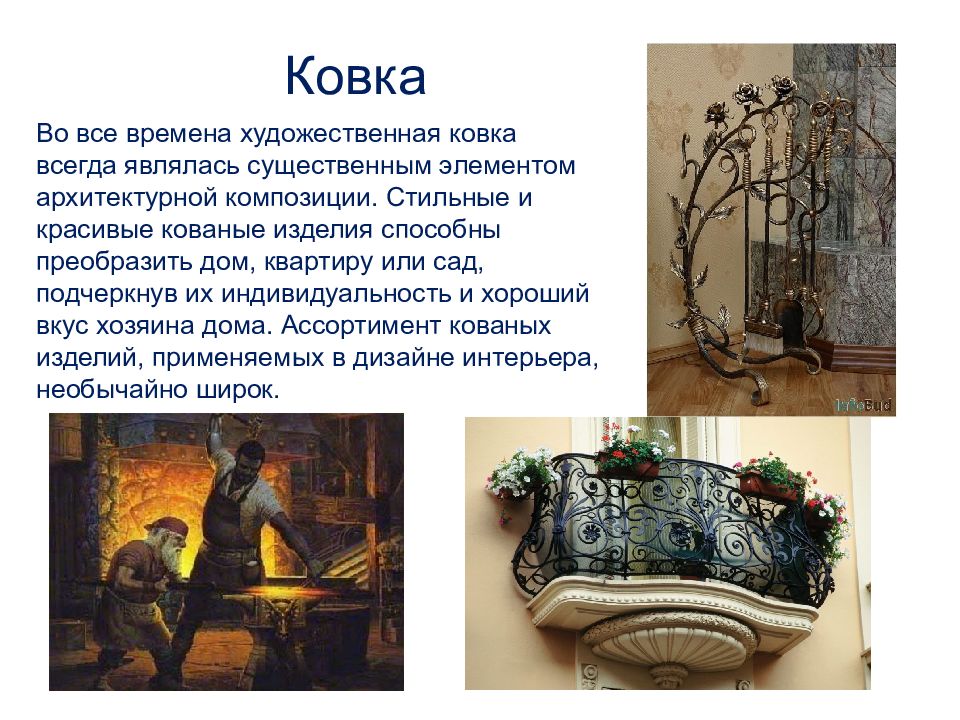 Ковка

Во все времена художественная ковка всегда являлась существенным элементом архитектурной композиции. Стильные и красивые кованые изделия способны преобразить дом, квартиру или сад, подчеркнув их индивидуальность и хороший вкус хозяина дома. Ассортимент кованых изделий, применяемых в дизайне интерьера, необычайно широк.

InfoBud